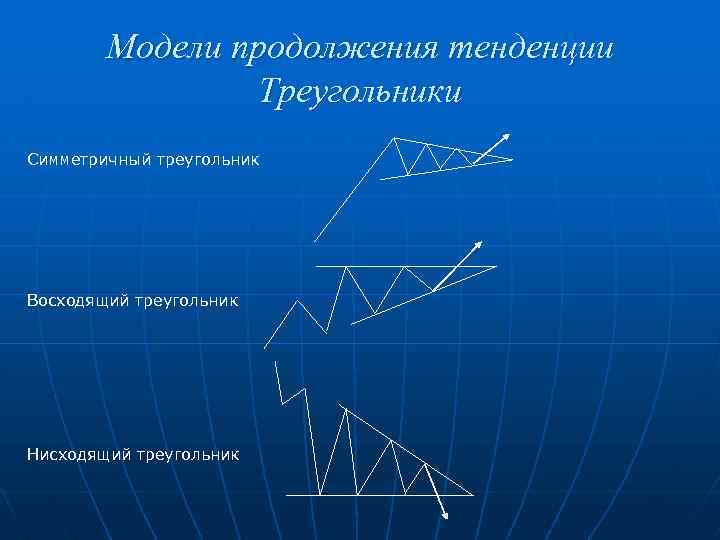 Модели продолжения тенденции
Треугольники

Симметричный треугольник

Восходящий треугольник

Нисходящий треугольник